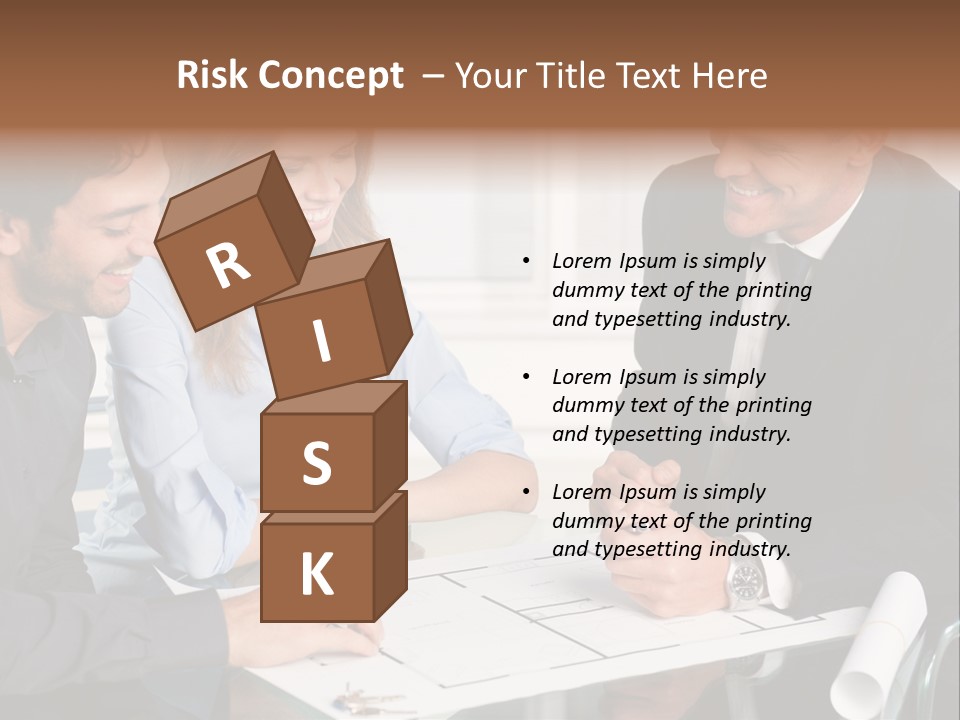 Risk Concept – Your Title Text Here

R
I
S
K

• Lorem Ipsum is simply dummy text of the printing and typesetting industry.

• Lorem Ipsum is simply dummy text of the printing and typesetting industry.

• Lorem Ipsum is simply dummy text of the printing and typesetting industry.